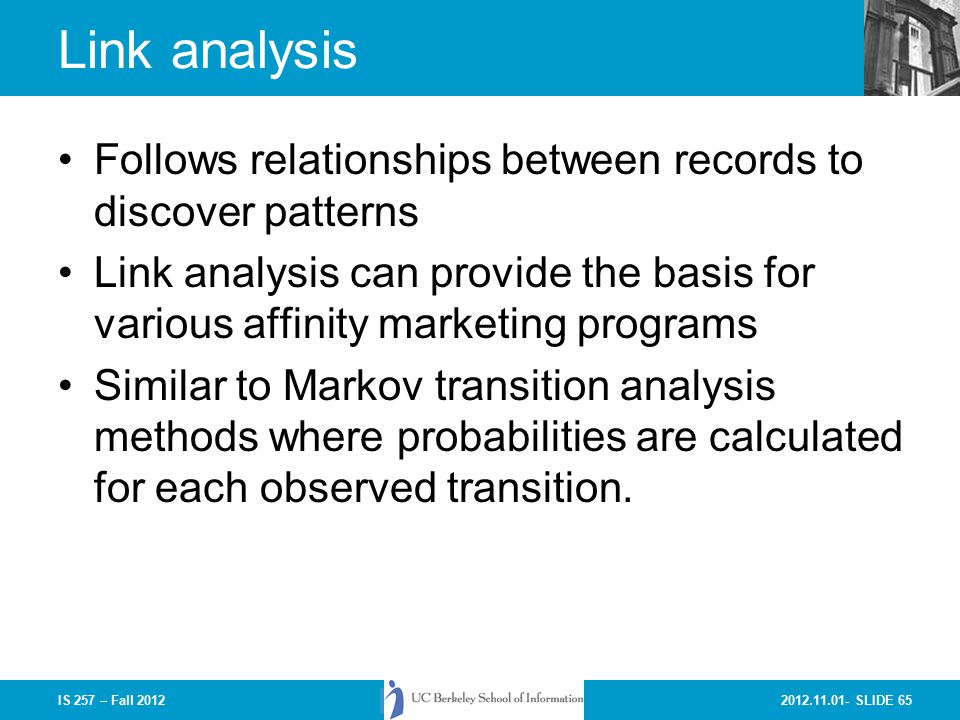 Link analysis

• Follows relationships between records to discover patterns
• Link analysis can provide the basis for various affinity marketing programs
• Similar to Markov transition analysis methods where probabilities are calculated for each observed transition.

IS 257 – Fall 2012

UC Berkeley School of Information

2012.11.01- SLIDE 65